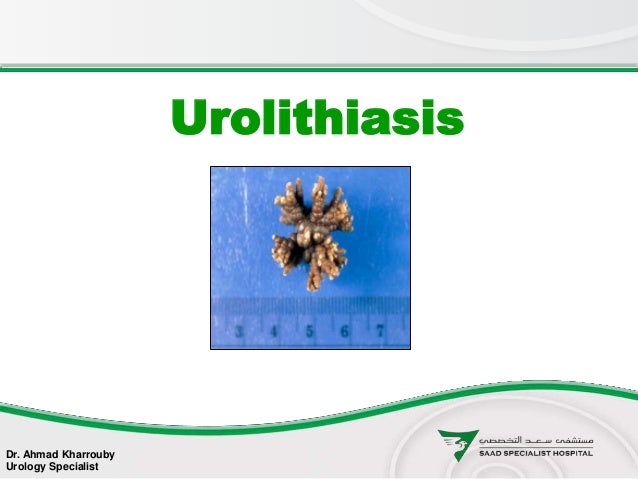 Urolithiasis

3 4 5 6 7

Dr. Ahmad Kharrouby
Urology Specialist

مستشفى سعد التخصصي
SAAD SPECIALIST HOSPITAL